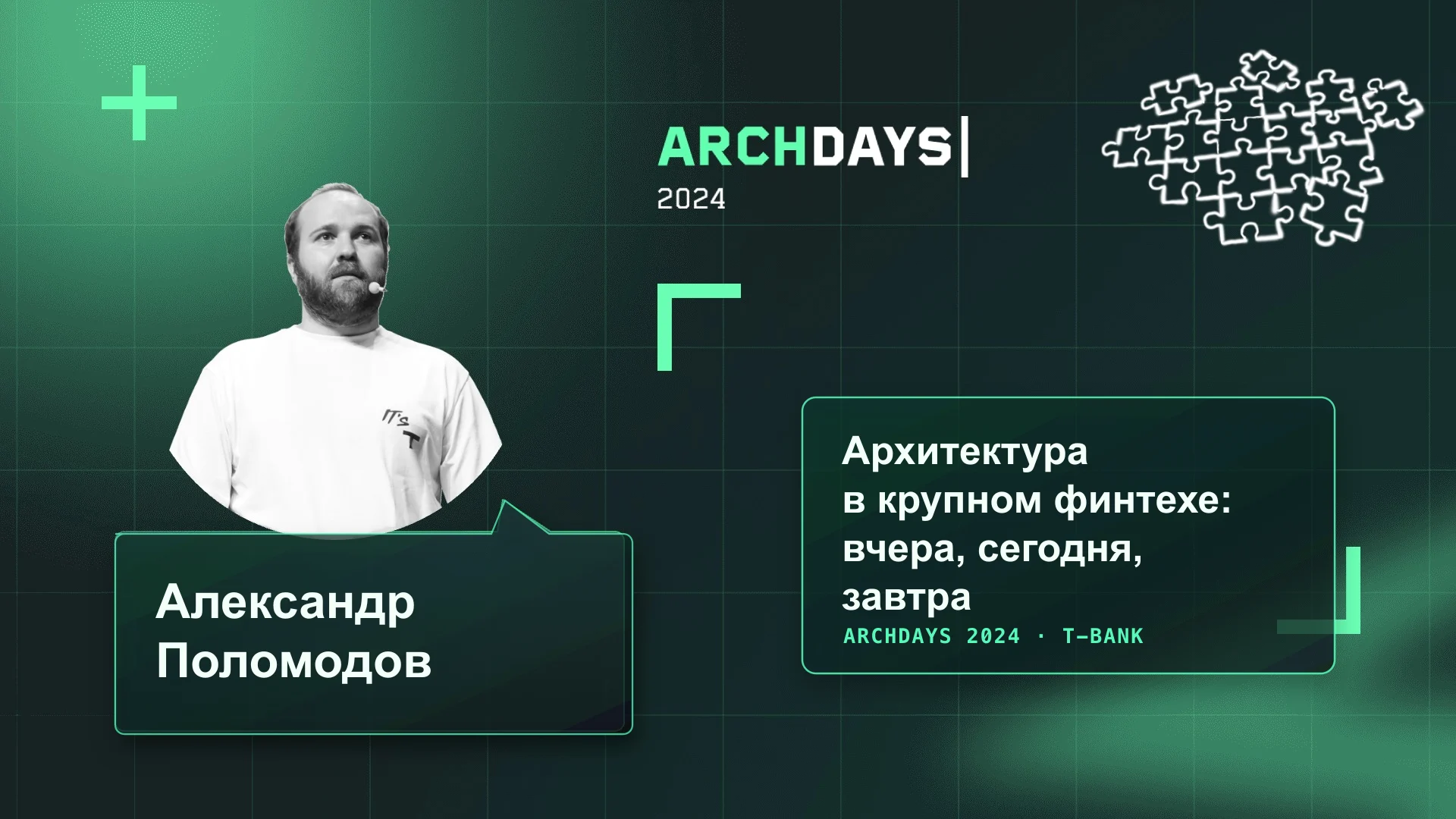 ARCHDAYS
2024

IT's T

Александр Поломодов

Архитектура в крупном финтехе: вчера, сегодня, завтра
ARCHDAYS 2024 · T-BANK